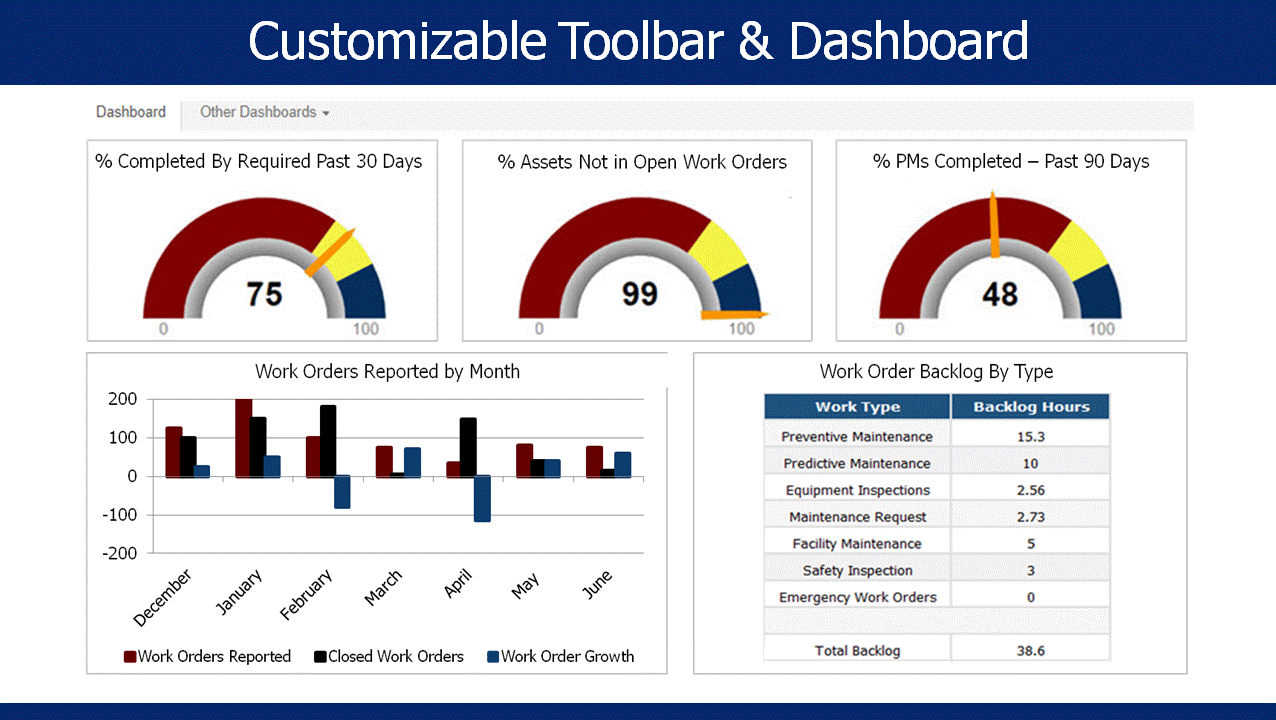 Customizable Toolbar & Dashboard

Dashboard
Other Dashboards

% Completed By Required Past 30 Days
75
0
100

% Assets Not in Open Work Orders
99
0
100

% PMs Completed – Past 90 Days
48
0
100

Work Orders Reported by Month
200
100
0
-100
-200
December
January
February
March
April
May
June
Work Orders Reported
Closed Work Orders
Work Order Growth

Work Order Backlog By Type

| Work Type | Backlog Hours |
|---|---|
| Preventive Maintenance | 15.3 |
| Predictive Maintenance | 10 |
| Equipment Inspections | 2.56 |
| Maintenance Request | 2.73 |
| Facility Maintenance | 5 |
| Safety Inspection | 3 |
| Emergency Work Orders | 0 |
| | |
| Total Backlog | 38.6 |